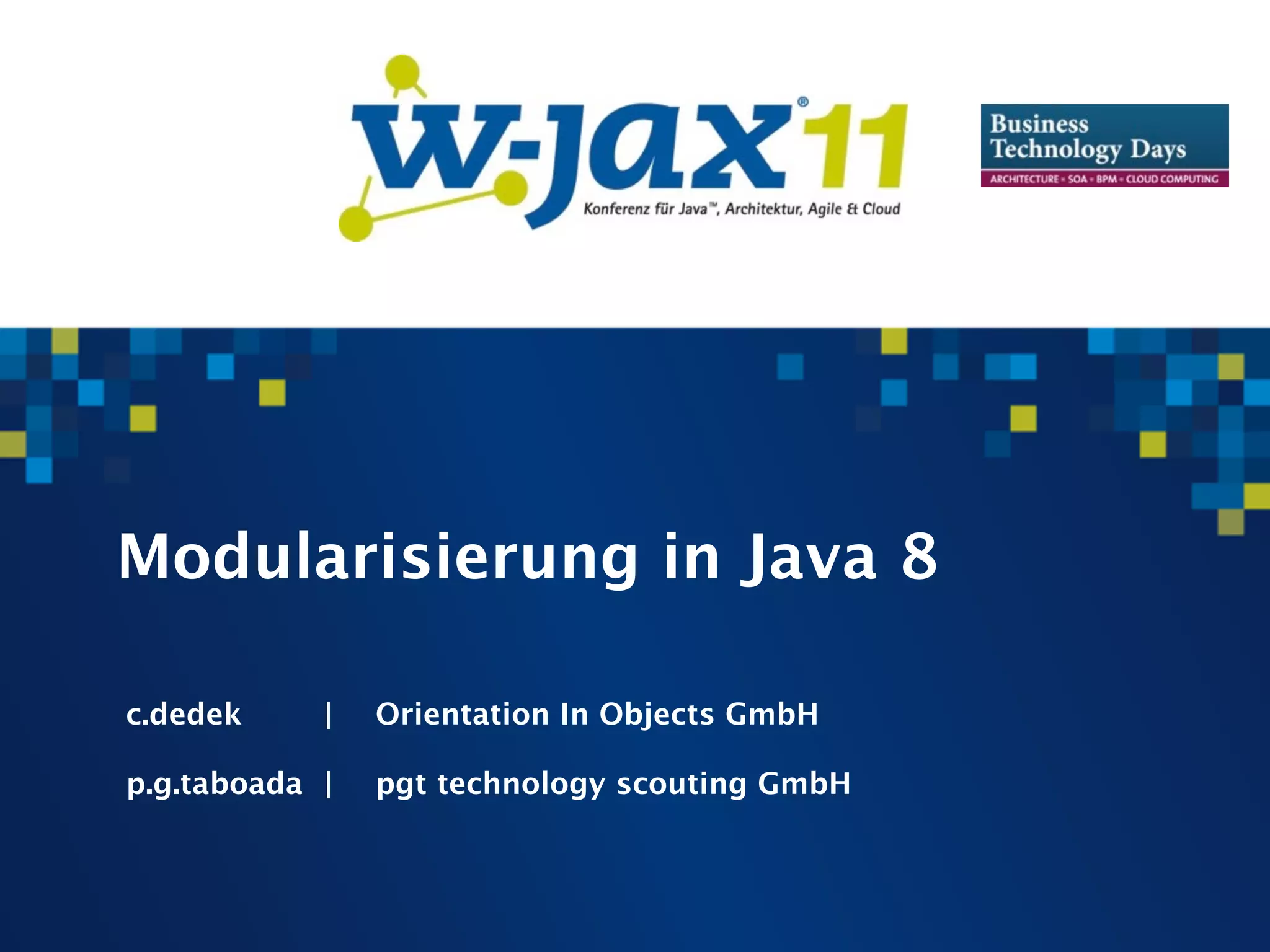 w-jax® 11
Konferenz für Java™, Architektur, Agile & Cloud

Business Technology Days
ARCHITECTURE • SOA • BPM • CLOUD COMPUTING

Modularisierung in Java 8

c.dedek | Orientation In Objects GmbH

p.g.taboada | pgt technology scouting GmbH